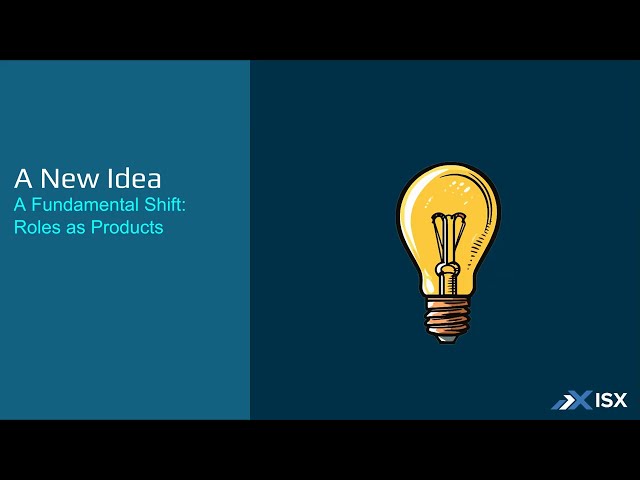 A New Idea
A Fundamental Shift:
Roles as Products

ISX